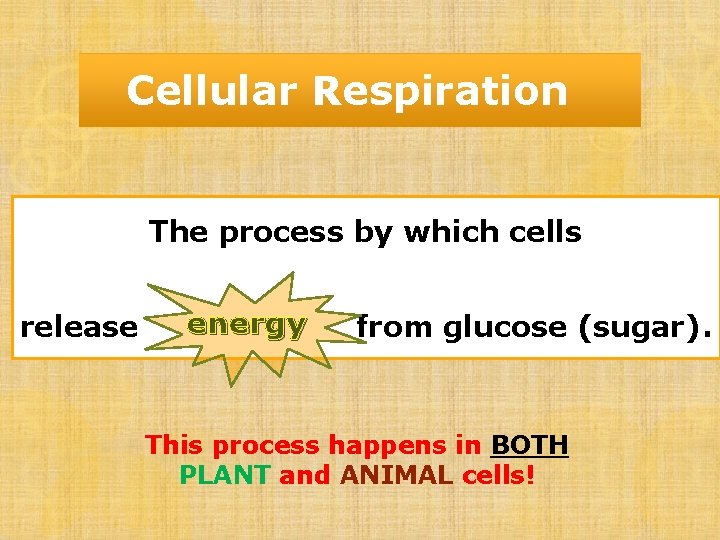 Cellular Respiration

The process by which cells

release energy from glucose (sugar).

This process happens in BOTH PLANT and ANIMAL cells!